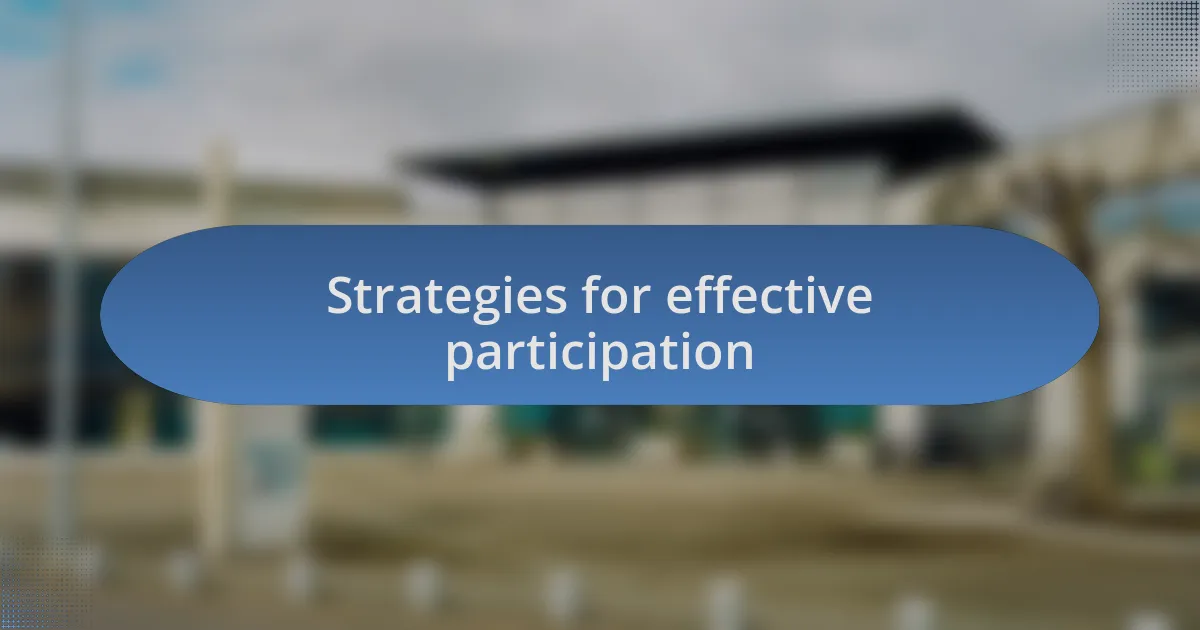 Strategies for effective participation